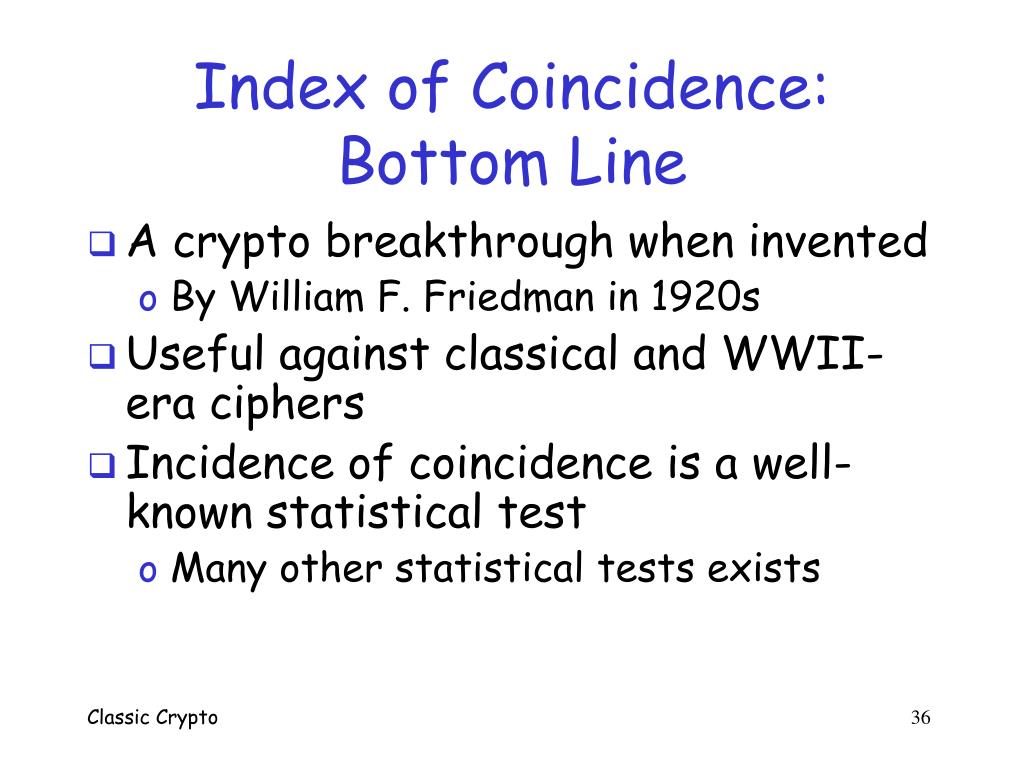 Index of Coincidence: Bottom Line

❑ A crypto breakthrough when invented
o By William F. Friedman in 1920s
❑ Useful against classical and WWII-era ciphers
❑ Incidence of coincidence is a well-known statistical test
o Many other statistical tests exists

Classic Crypto

36